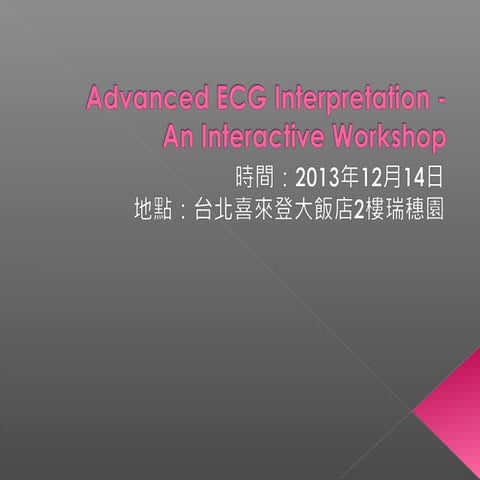 Advanced ECG Interpretation - An Interactive Workshop

時間：2013年12月14日
地點：台北喜來登大飯店2樓瑞穗園